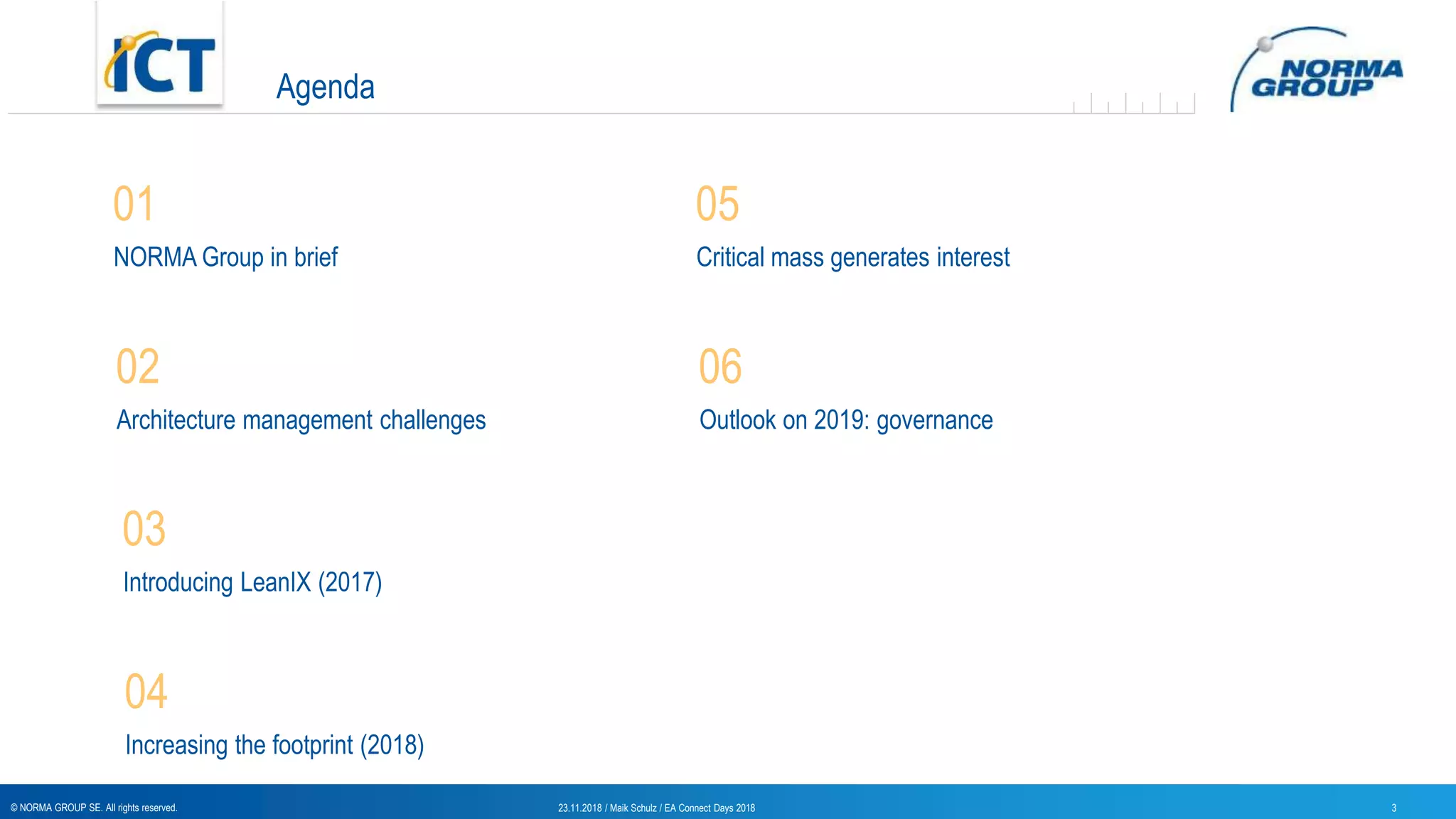 ICT

Agenda

NORMA GROUP

01

NORMA Group in brief

02

Architecture management challenges

03

Introducing LeanIX (2017)

04

Increasing the footprint (2018)

05

Critical mass generates interest

06

Outlook on 2019: governance

© NORMA GROUP SE. All rights reserved.

23.11.2018 / Maik Schulz / EA Connect Days 2018

3